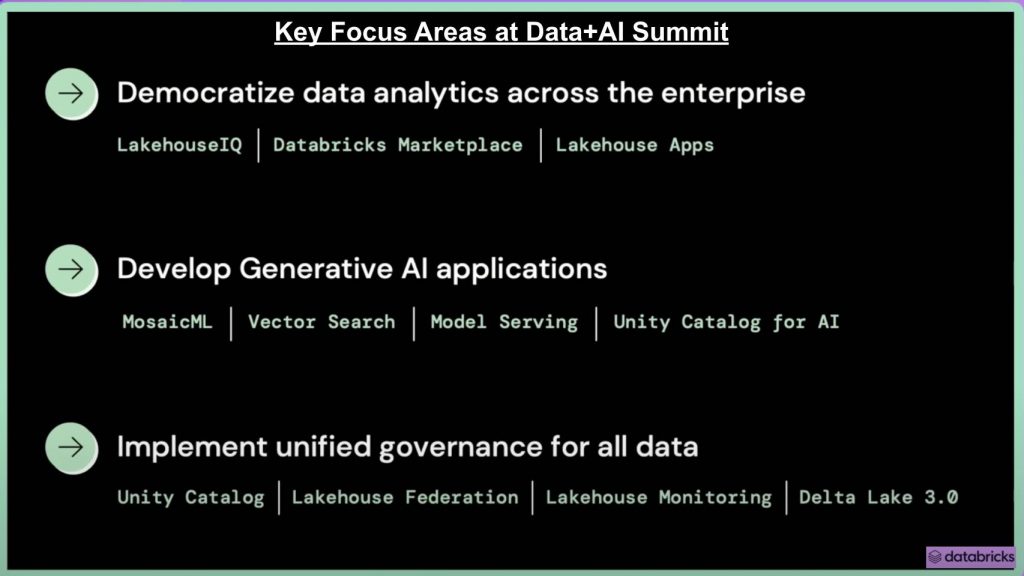 Key Focus Areas at Data+AI Summit

Democratize data analytics across the enterprise

LakehouseIQ | Databricks Marketplace | Lakehouse Apps

Develop Generative AI applications

MosaicML | Vector Search | Model Serving | Unity Catalog for AI

Implement unified governance for all data

Unity Catalog | Lakehouse Federation | Lakehouse Monitoring | Delta Lake 3.0

databricks